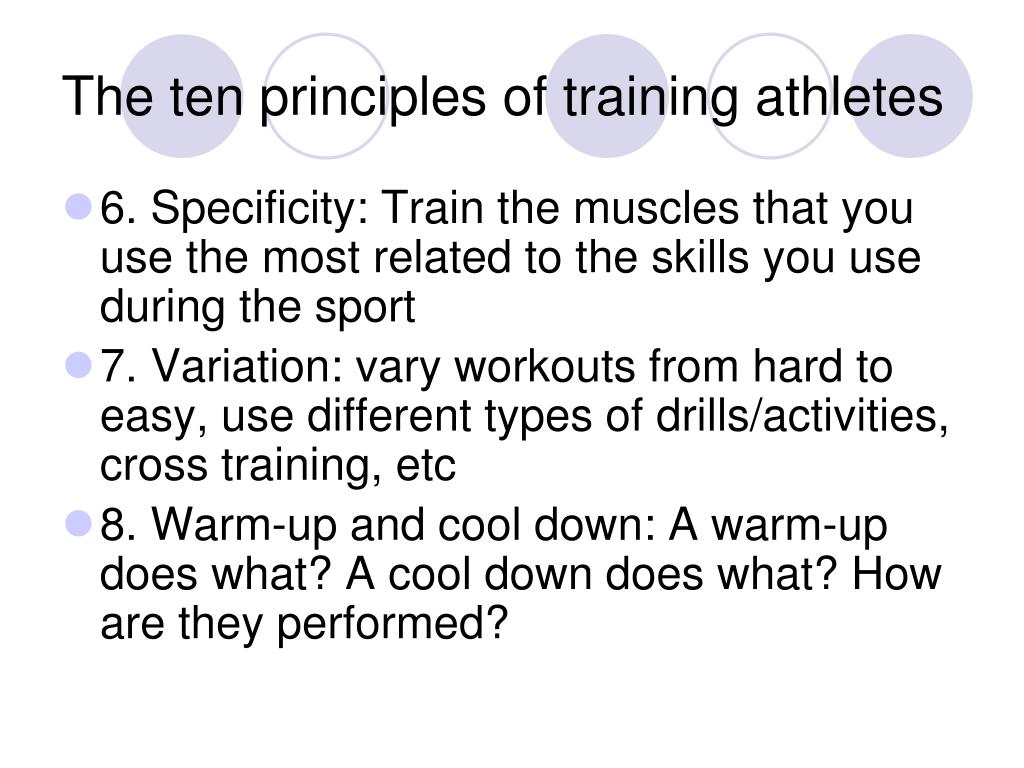 The ten principles of training athletes

6. Specificity: Train the muscles that you use the most related to the skills you use during the sport

7. Variation: vary workouts from hard to easy, use different types of drills/activities, cross training, etc

8. Warm-up and cool down: A warm-up does what? A cool down does what? How are they performed?